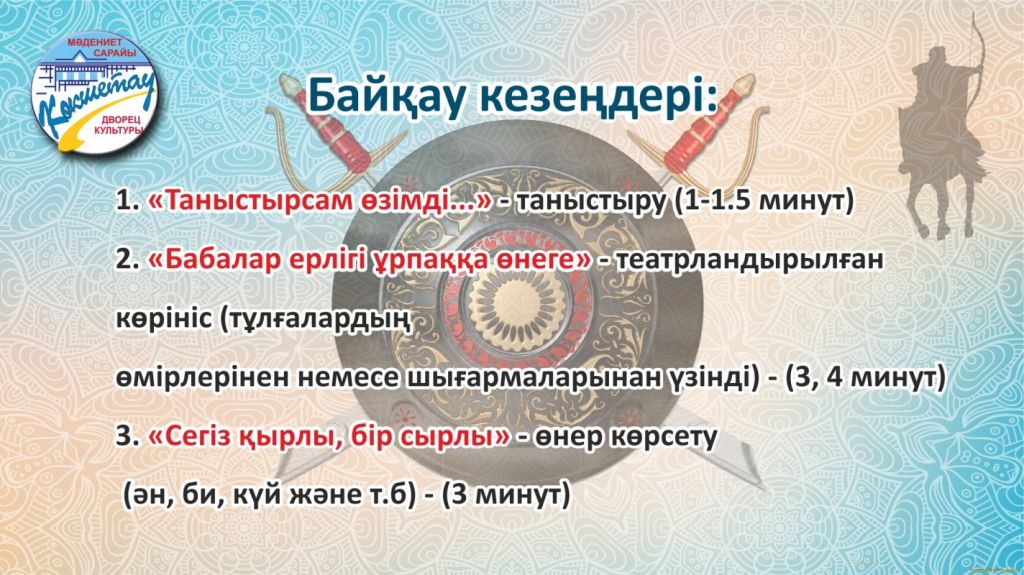 МӘДЕНИЕТ САРАЙЫ
Көкшетау
ДВОРЕЦ КУЛЬТУРЫ

Байқау кезеңдері:

1. «Таныстырсам өзімді...» - таныстыру (1-1.5 минут)

2. «Бабалар ерлігі ұрпаққа өнеге» - театрландырылған көрініс (тұлғалардың өмірлерінен немесе шығармаларынан үзінді) - (3, 4 минут)

3. «Сегіз қырлы, бір сырлы» - өнер көрсету (ән, би, күй және т.б) - (3 минут)